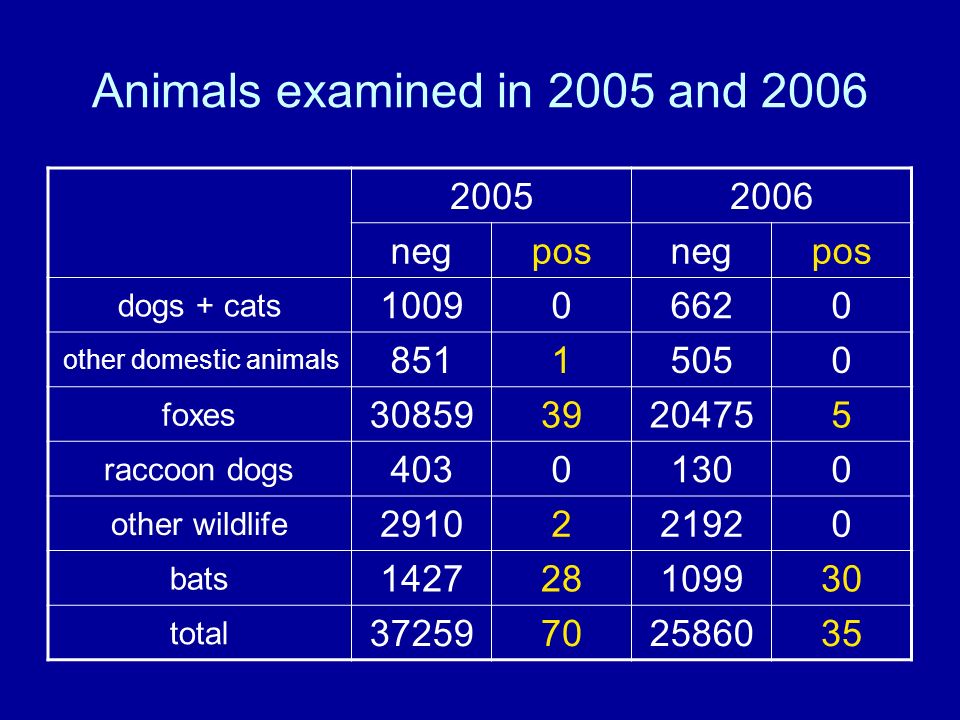 Animals examined in 2005 and 2006

|  | 2005 |  | 2006 |  |
|---|---|---|---|---|
|  | neg | pos | neg | pos |
| dogs + cats | 1009 | 0 | 662 | 0 |
| other domestic animals | 851 | 1 | 505 | 0 |
| foxes | 30859 | 39 | 20475 | 5 |
| raccoon dogs | 403 | 0 | 130 | 0 |
| other wildlife | 2910 | 2 | 2192 | 0 |
| bats | 1427 | 28 | 1099 | 30 |
| total | 37259 | 70 | 25860 | 35 |